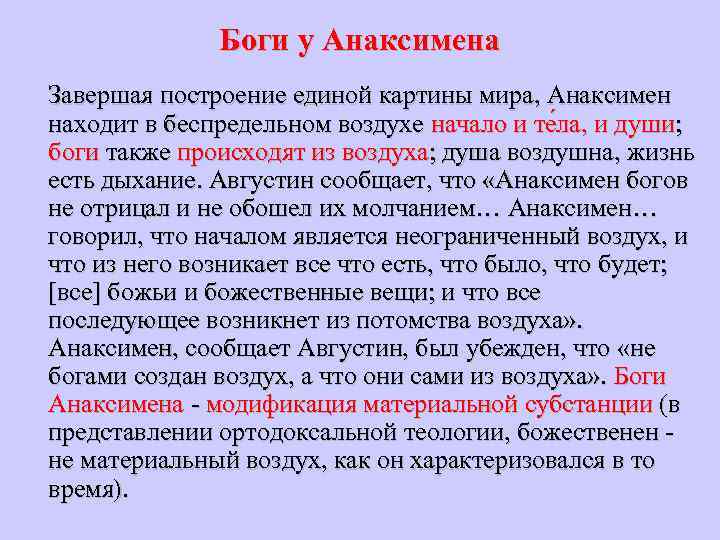 Боги у Анаксимена

Завершая построение единой картины мира, Анаксимен находит в беспредельном воздухе начало и те́ла, и души; боги также происходят из воздуха; душа воздушна, жизнь есть дыхание. Августин сообщает, что «Анаксимен богов не отрицал и не обошел их молчанием… Анаксимен… говорил, что началом является неограниченный воздух, и что из него возникает все что есть, что было, что будет; [все] божьи и божественные вещи; и что все последующее возникнет из потомства воздуха». Анаксимен, сообщает Августин, был убежден, что «не богами создан воздух, а что они сами из воздуха». Боги Анаксимена - модификация материальной субстанции (в представлении ортодоксальной теологии, божественен - не материальный воздух, как он характеризовался в то время).